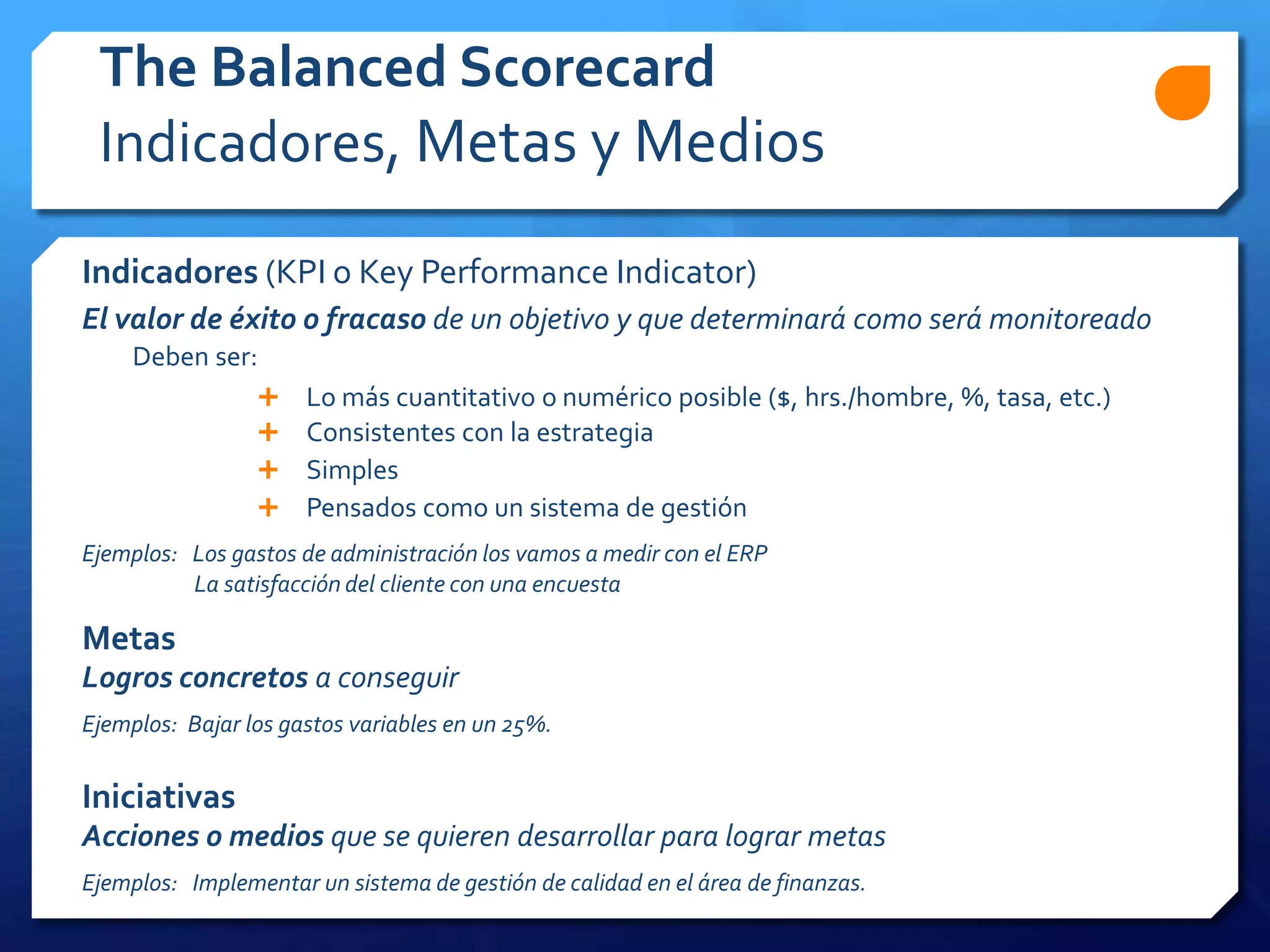 The Balanced Scorecard
Indicadores, Metas y Medios

Indicadores (KPI o Key Performance Indicator)
El valor de éxito o fracaso de un objetivo y que determinará como será monitoreado
Deben ser:
+ Lo más cuantitativo o numérico posible ($, hrs./hombre, %, tasa, etc.)
+ Consistentes con la estrategia
+ Simples
+ Pensados como un sistema de gestión

Ejemplos: Los gastos de administración los vamos a medir con el ERP
La satisfacción del cliente con una encuesta

Metas
Logros concretos a conseguir

Ejemplos: Bajar los gastos variables en un 25%.

Iniciativas
Acciones o medios que se quieren desarrollar para lograr metas

Ejemplos: Implementar un sistema de gestión de calidad en el área de finanzas.